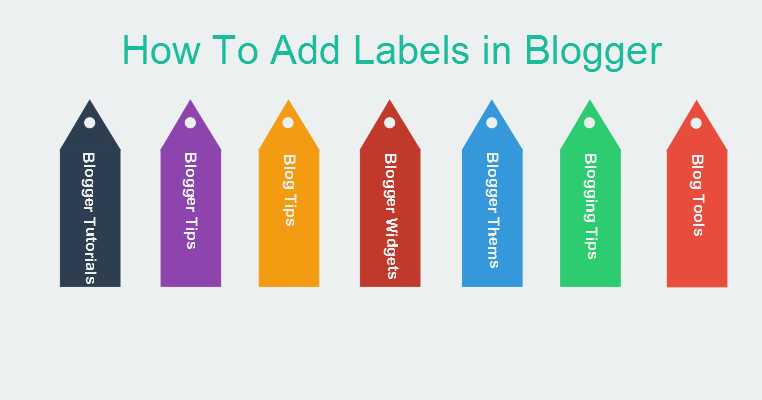 How To Add Labels in Blogger

Blogger Tutorials

Blogger Tips

Blog Tips

Blogger Widgets

Blogger Thems

Blogging Tips

Blog Tools